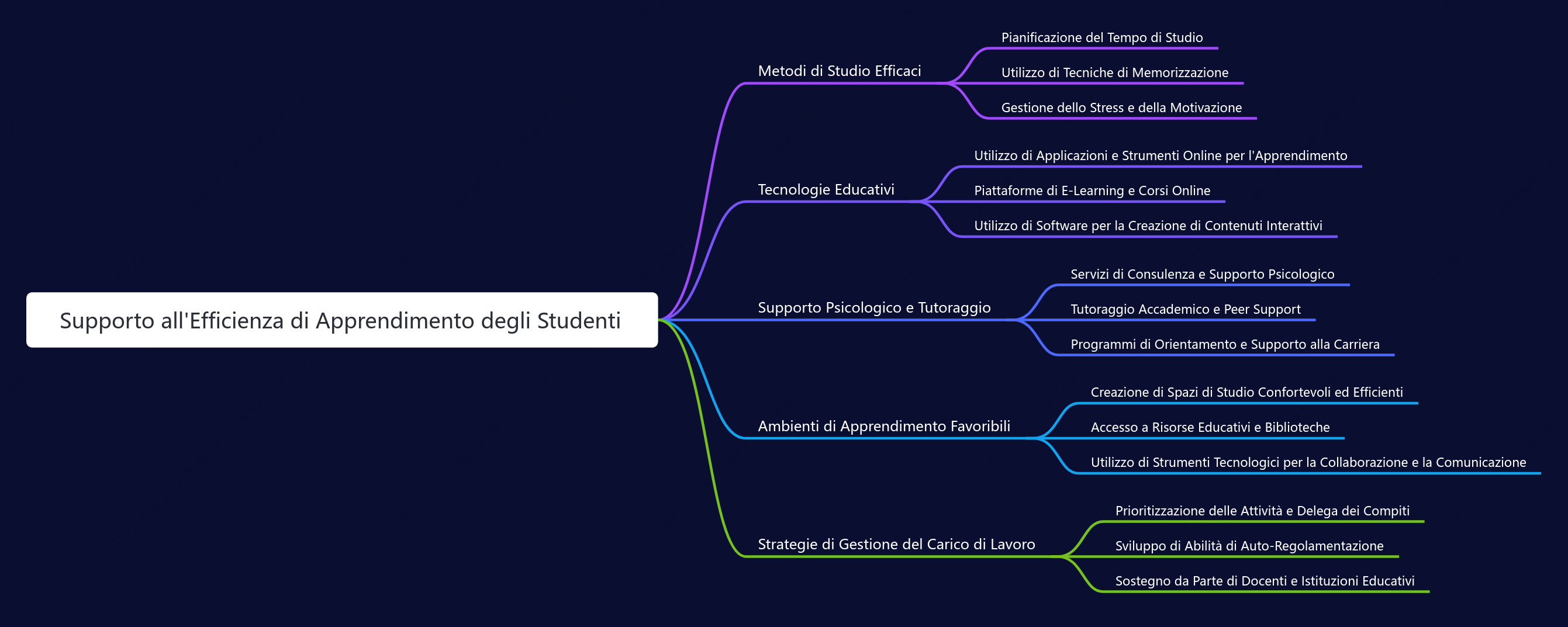 Supporto all'Efficienza di Apprendimento degli Studenti

Metodi di Studio Efficaci

Pianificazione del Tempo di Studio

Utilizzo di Tecniche di Memorizzazione

Gestione dello Stress e della Motivazione

Tecnologie Educativi

Utilizzo di Applicazioni e Strumenti Online per l'Apprendimento

Piattaforme di E-Learning e Corsi Online

Utilizzo di Software per la Creazione di Contenuti Interattivi

Supporto Psicologico e Tutoraggio

Servizi di Consulenza e Supporto Psicologico

Tutoraggio Accademico e Peer Support

Programmi di Orientamento e Supporto alla Carriera

Ambienti di Apprendimento Favoribili

Creazione di Spazi di Studio Confortevoli ed Efficienti

Accesso a Risorse Educativi e Biblioteche

Utilizzo di Strumenti Tecnologici per la Collaborazione e la Comunicazione

Strategie di Gestione del Carico di Lavoro

Prioritizzazione delle Attività e Delega dei Compiti

Sviluppo di Abilità di Auto-Regolamentazione

Sostegno da Parte di Docenti e Istituzioni Educativi